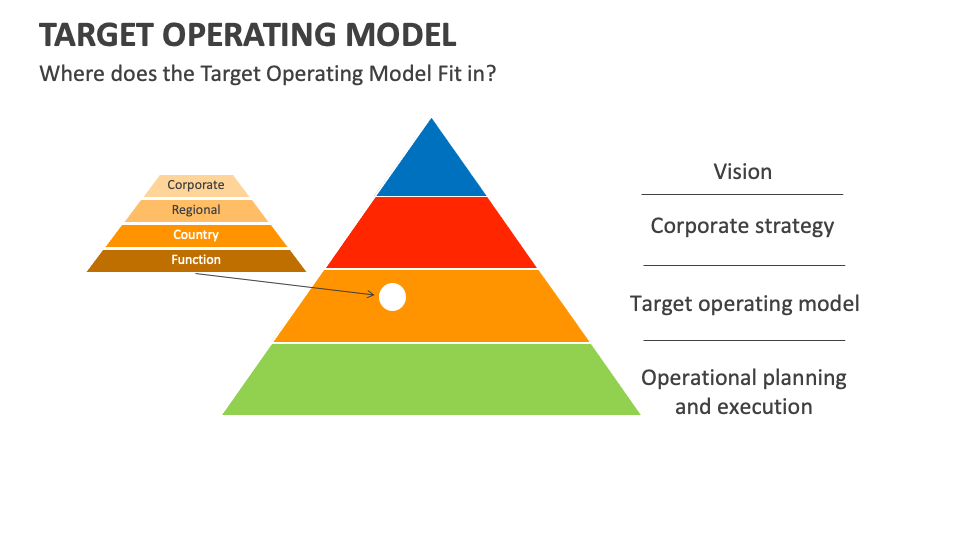 TARGET OPERATING MODEL

Where does the Target Operating Model Fit in?

Corporate
Regional
Country
Function

Vision

Corporate strategy

Target operating model

Operational planning and execution